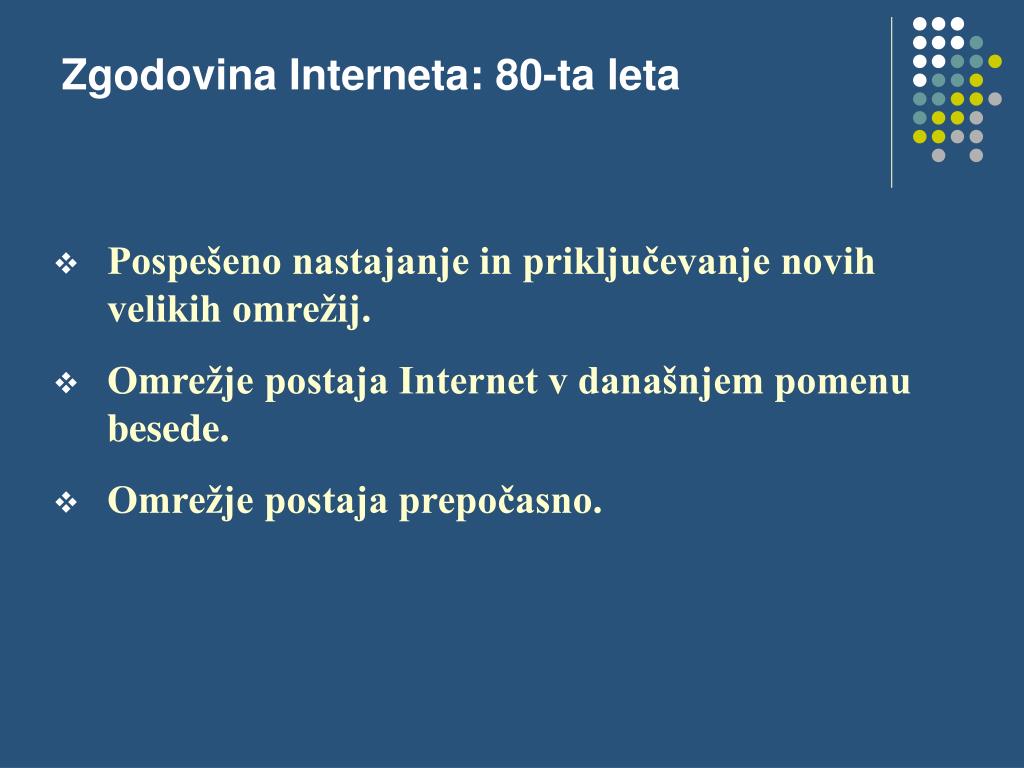 Zgodovina Interneta: 80-ta leta

❖ Pospešeno nastajanje in priključevanje novih velikih omrežij.

❖ Omrežje postaja Internet v današnjem pomenu besede.

❖ Omrežje postaja prepočasno.